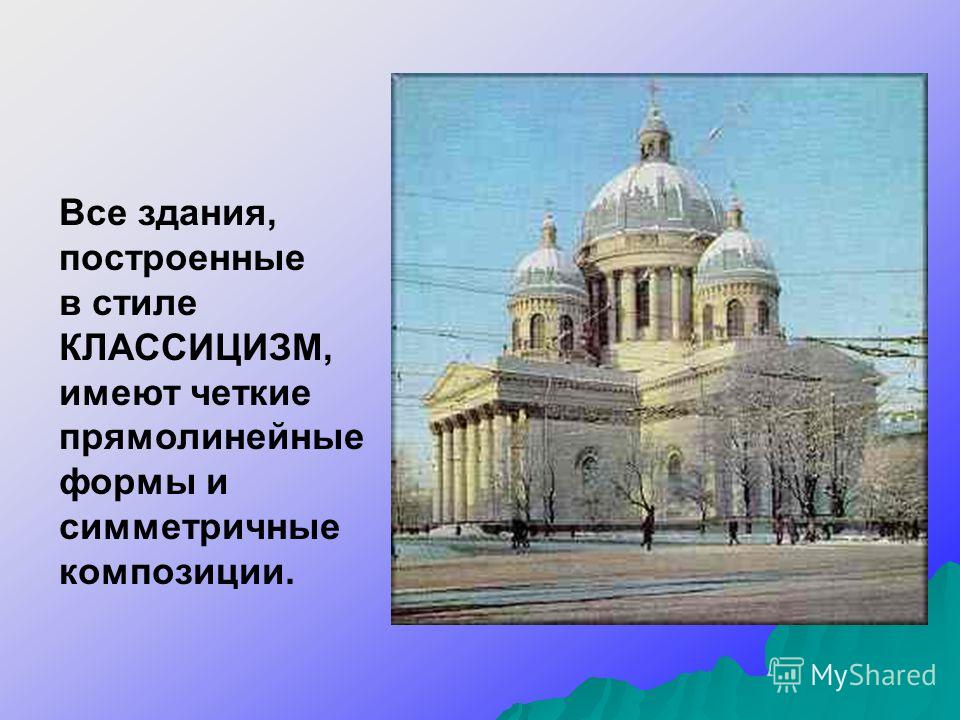 Все здания, построенные в стиле КЛАССИЦИЗМ, имеют четкие прямолинейные формы и симметричные композиции.

MyShared